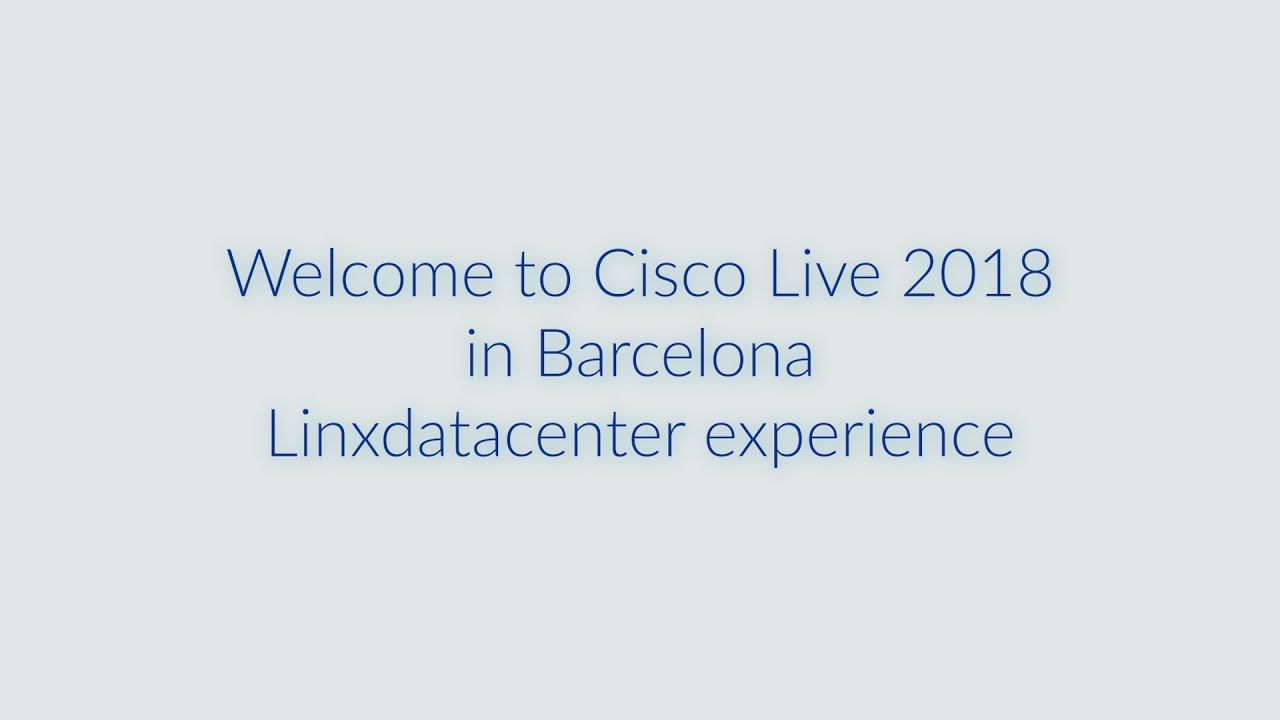 Welcome to Cisco Live 2018
in Barcelona
Linxdatacenter experience